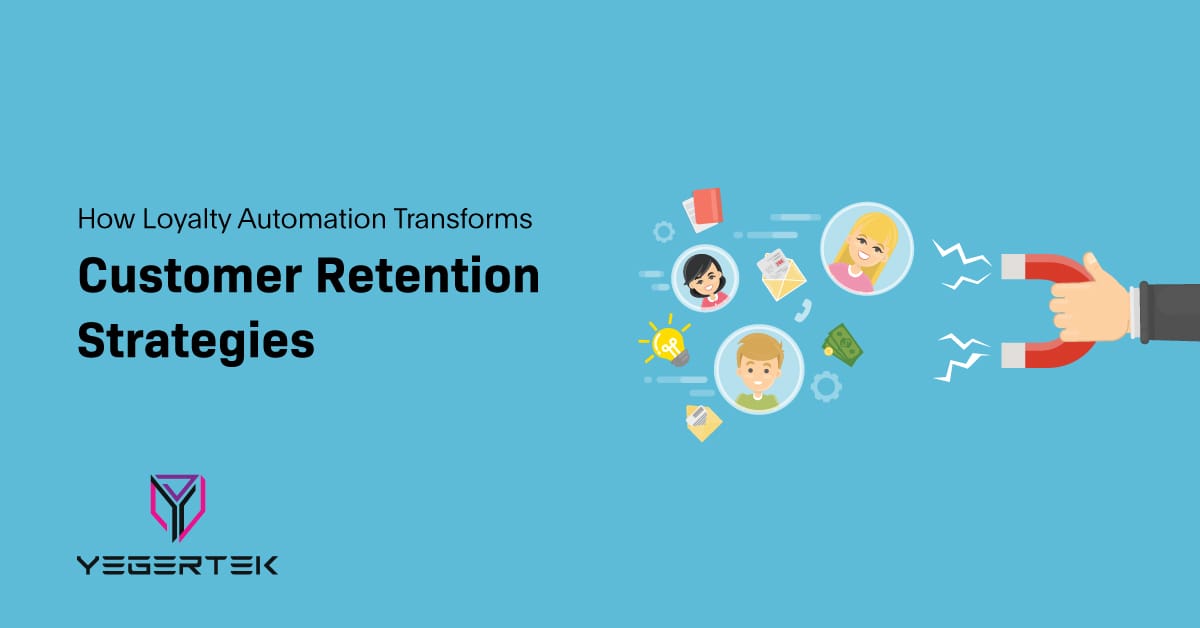 How Loyalty Automation Transforms

Customer Retention Strategies

YEGERTEK